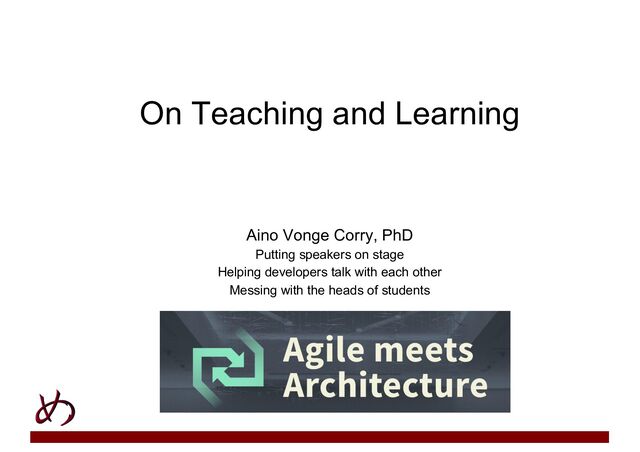 On Teaching and Learning

Aino Vonge Corry, PhD
Putting speakers on stage
Helping developers talk with each other
Messing with the heads of students

Agile meets Architecture

め